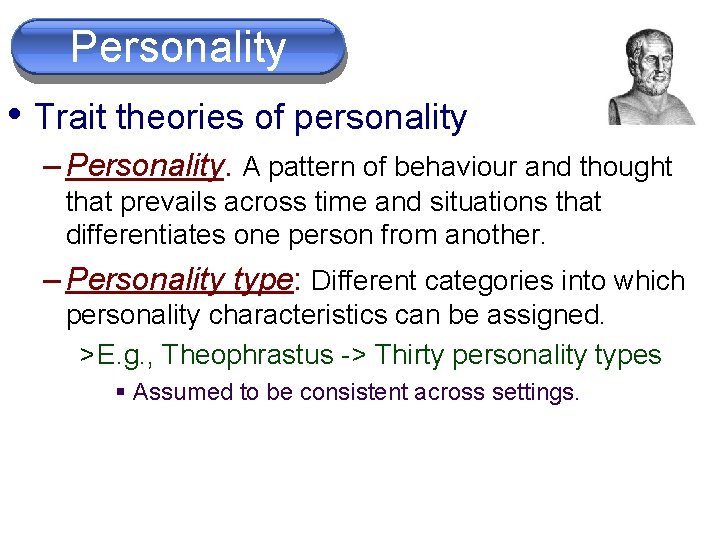 Personality

• Trait theories of personality

– Personality. A pattern of behaviour and thought that prevails across time and situations that differentiates one person from another.

– Personality type: Different categories into which personality characteristics can be assigned.

>E.g., Theophrastus -> Thirty personality types

▪ Assumed to be consistent across settings.